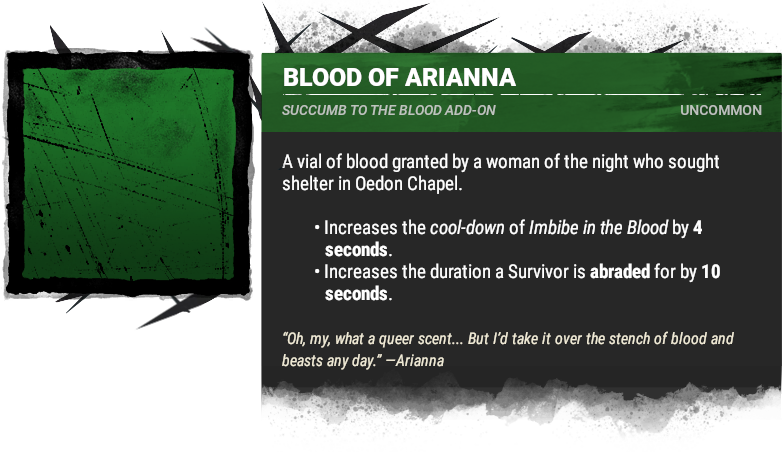 BLOOD OF ARIANNA

SUCCUMB TO THE BLOOD ADD-ON

UNCOMMON

A vial of blood granted by a woman of the night who sought shelter in Oedon Chapel.

• Increases the cool-down of Imbibe in the Blood by 4 seconds.
• Increases the duration a Survivor is abraded for by 10 seconds.

"Oh, my, what a queer scent... But I'd take it over the stench of blood and beasts any day." —Arianna